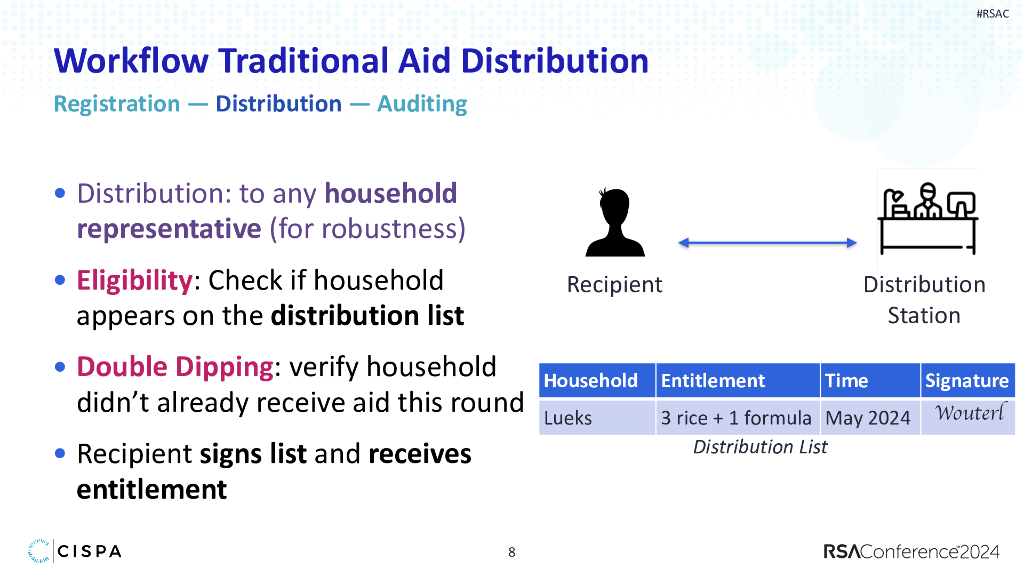 #RSAC

Workflow Traditional Aid Distribution

Registration — Distribution — Auditing

• Distribution: to any household representative (for robustness)

• Eligibility: Check if household appears on the distribution list

• Double Dipping: verify household didn't already receive aid this round

• Recipient signs list and receives entitlement

Recipient

Distribution Station

| Household | Entitlement | Time | Signature |
|---|---|---|---|
| Lueks | 3 rice + 1 formula | May 2024 | Wouterl |

Distribution List

CISPA

8

RSAConference2024